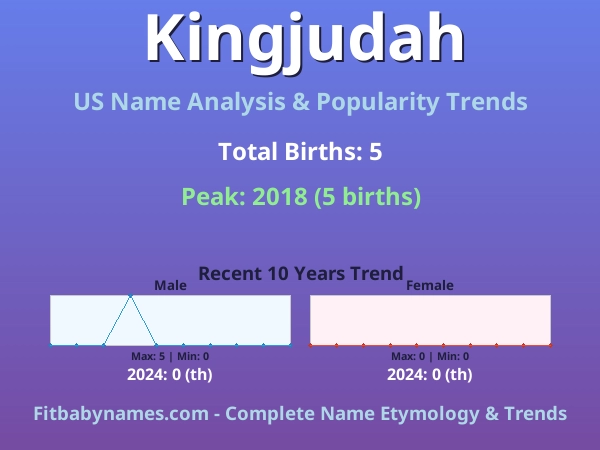 Kingjudah

US Name Analysis & Popularity Trends

Total Births: 5

Peak: 2018 (5 births)

Recent 10 Years Trend

Male

Max: 5 | Min: 0

2024: 0 (th)

Female

Max: 0 | Min: 0

2024: 0 (th)

Fitbabynames.com - Complete Name Etymology & Trends